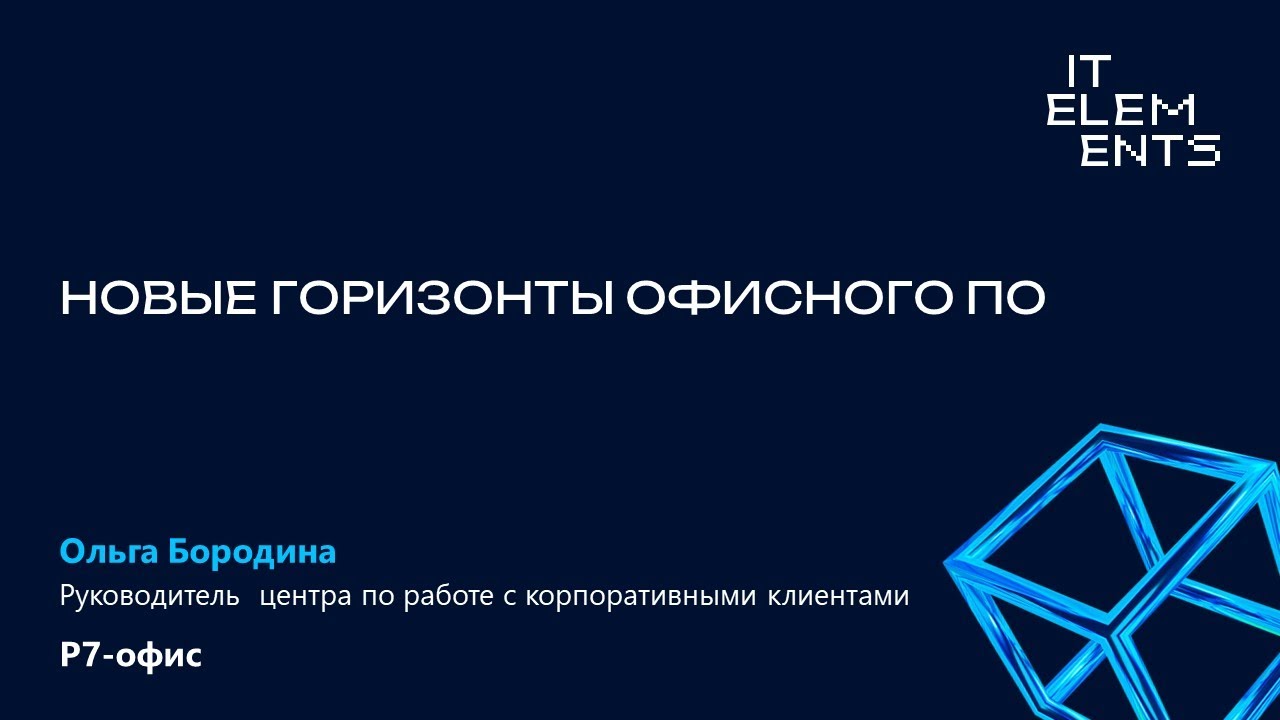 IT
ELEM
ENTS

НОВЫЕ ГОРИЗОНТЫ ОФИСНОГО ПО

Ольга Бородина
Руководитель центра по работе с корпоративными клиентами
Р7-офис